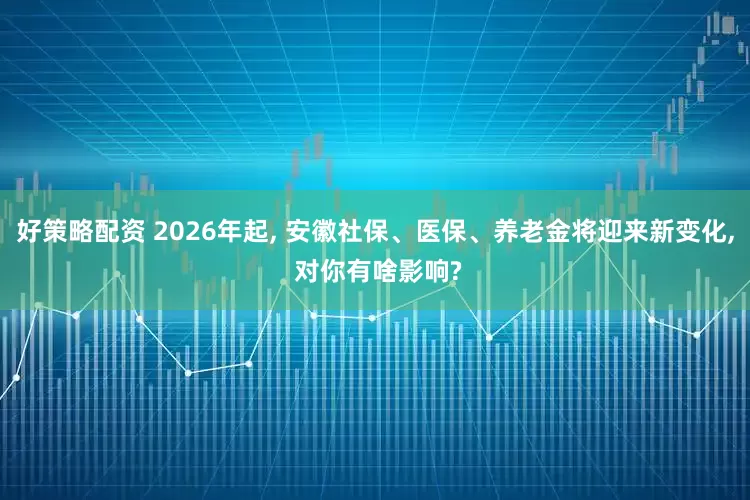 好策略配资 2026年起, 安徽社保、医保、养老金将迎来新变化, 对你有啥影响?